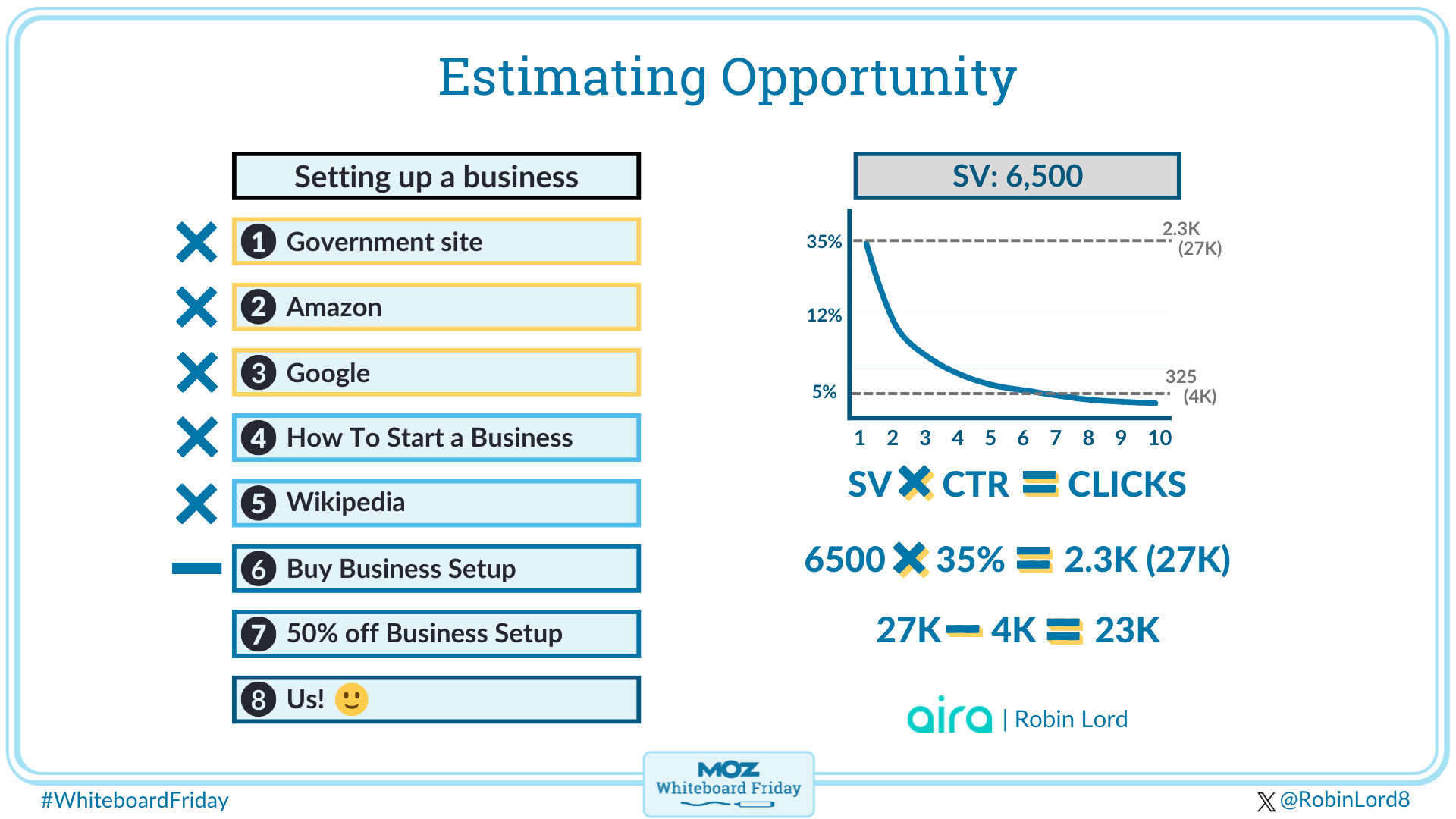 Estimating Opportunity

Setting up a business

1 Government site
2 Amazon
3 Google
4 How To Start a Business
5 Wikipedia
6 Buy Business Setup
7 50% off Business Setup
8 Us! 🙂

SV: 6,500

35%
12%
5%
2.3K (27K)
325 (4K)
1 2 3 4 5 6 7 8 9 10

SV × CTR = CLICKS

6500 × 35% = 2.3K (27K)

27K − 4K = 23K

aira | Robin Lord

#WhiteboardFriday

MOZ Whiteboard Friday

@RobinLord8